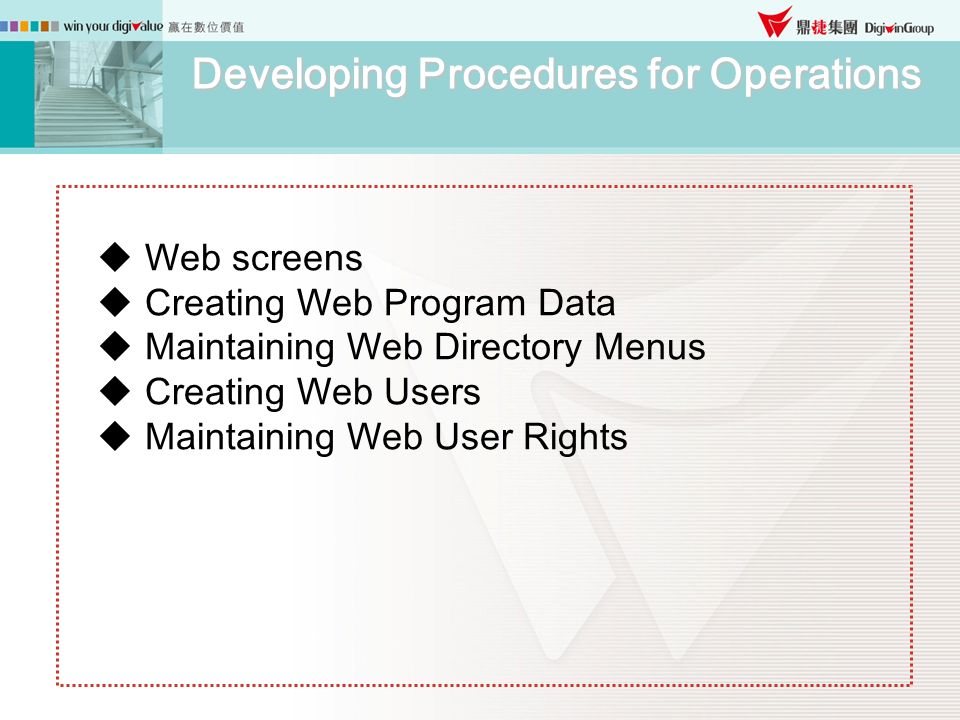 win your digivalue 贏在數位價值

鼎捷集團 DigiwinGroup

Developing Procedures for Operations

◆ Web screens
◆ Creating Web Program Data
◆ Maintaining Web Directory Menus
◆ Creating Web Users
◆ Maintaining Web User Rights